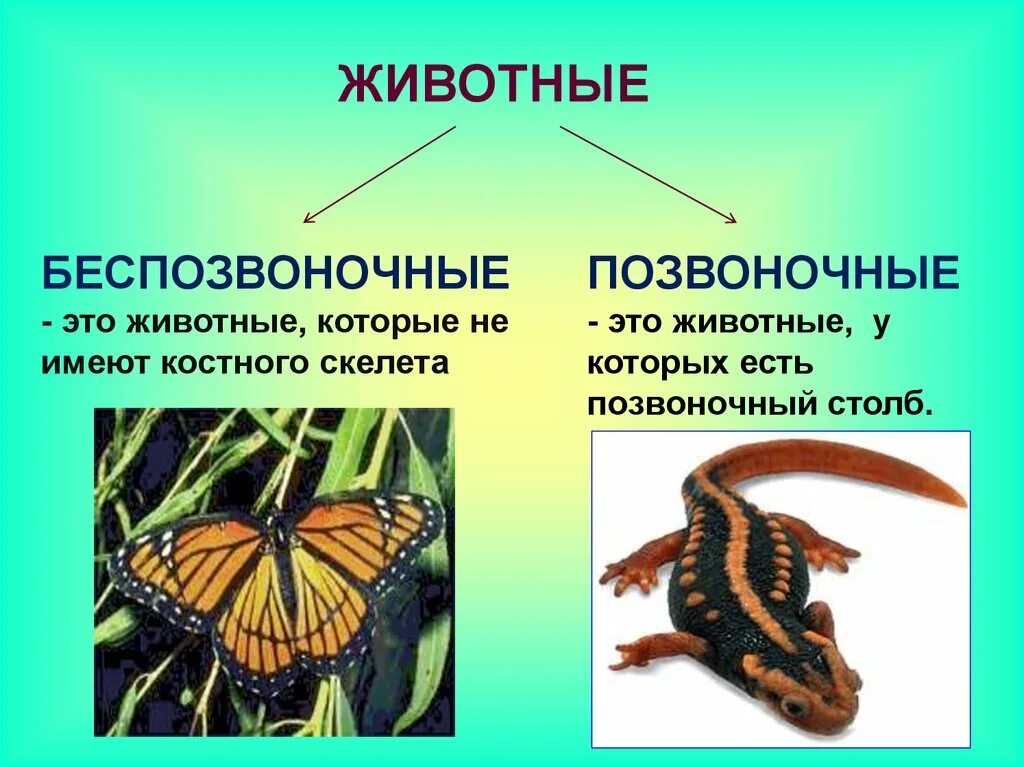 ЖИВОТНЫЕ

БЕСПОЗВОНОЧНЫЕ
- это животные, которые не имеют костного скелета

ПОЗВОНОЧНЫЕ
- это животные, у которых есть позвоночный столб.